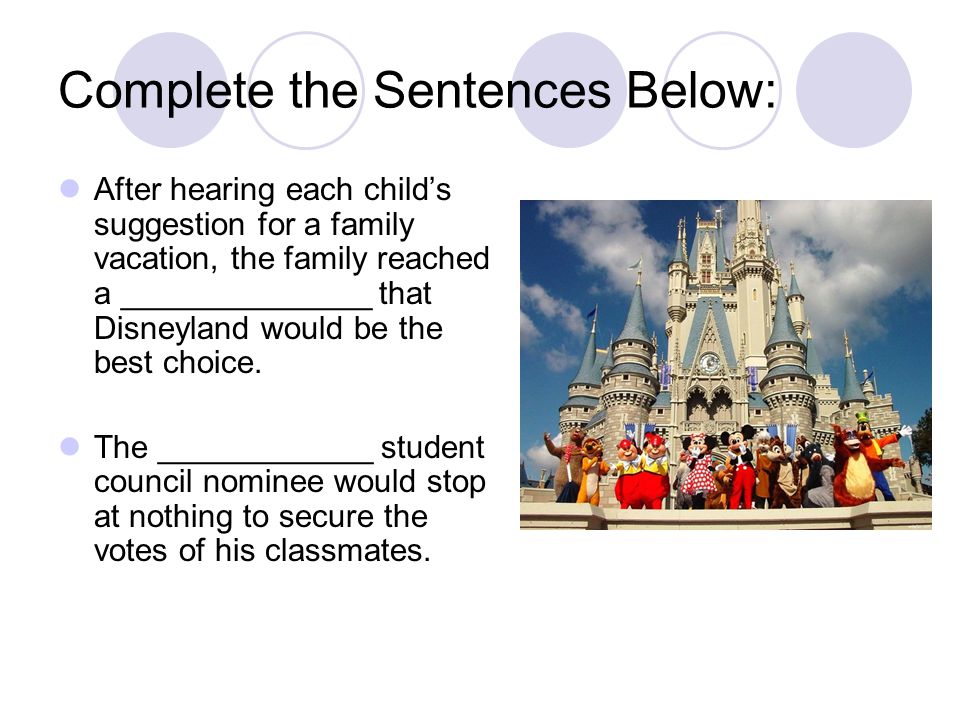 Complete the Sentences Below:

After hearing each child's suggestion for a family vacation, the family reached a ______________ that Disneyland would be the best choice.

The ____________ student council nominee would stop at nothing to secure the votes of his classmates.